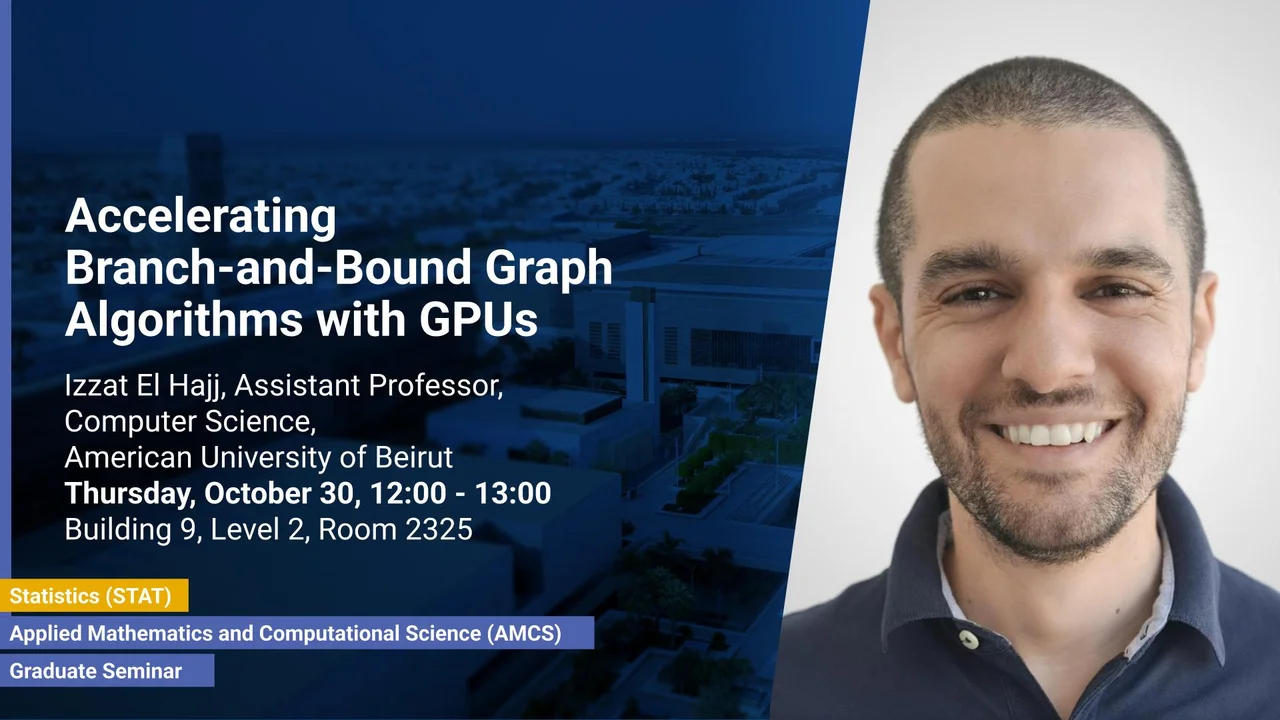 Accelerating Branch-and-Bound Graph Algorithms with GPUs

Izzat El Hajj, Assistant Professor,
Computer Science,
American University of Beirut
Thursday, October 30, 12:00 - 13:00
Building 9, Level 2, Room 2325

Statistics (STAT)

Applied Mathematics and Computational Science (AMCS)

Graduate Seminar